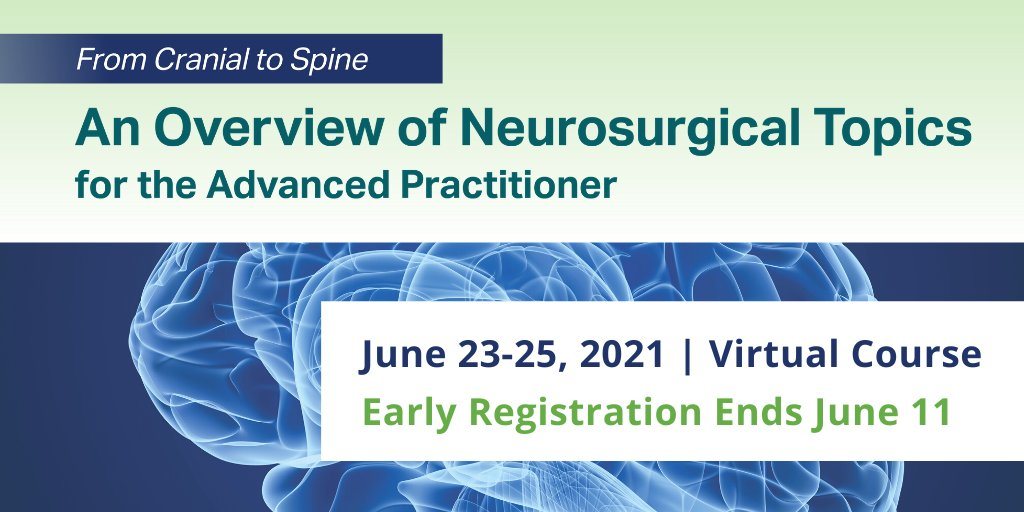 From Cranial to Spine

An Overview of Neurosurgical Topics for the Advanced Practitioner

June 23-25, 2021 | Virtual Course

Early Registration Ends June 11